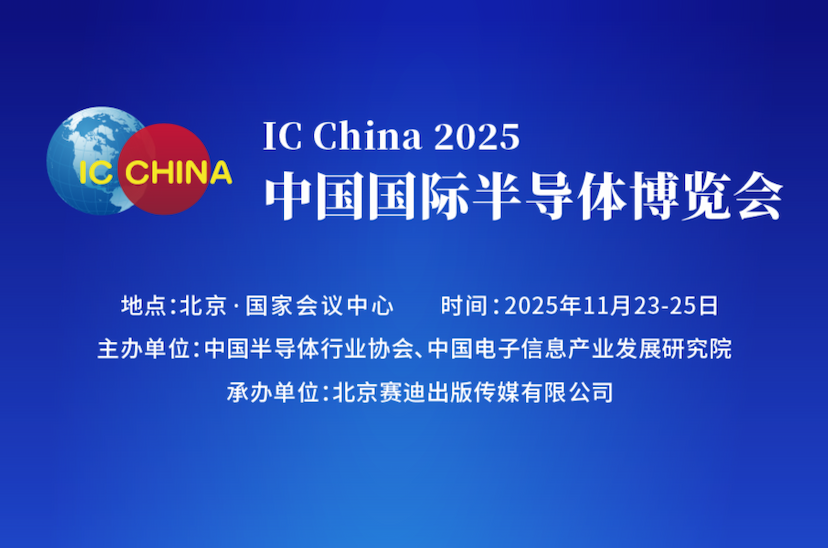 IC CHINA

IC China 2025
中国国际半导体博览会

地点：北京·国家会议中心　　时间：2025年11月23-25日
主办单位：中国半导体行业协会、中国电子信息产业发展研究院
承办单位：北京赛迪出版传媒有限公司